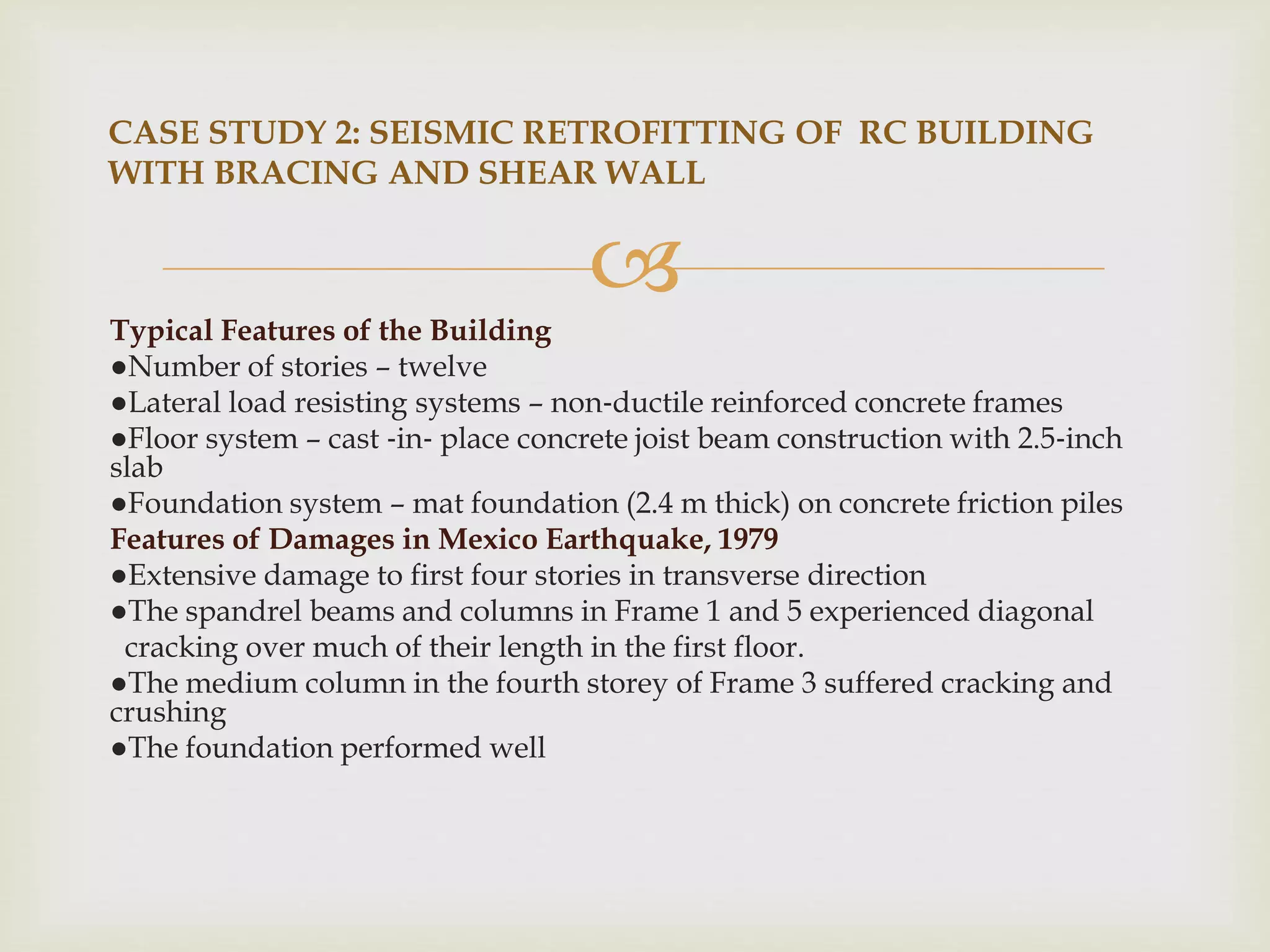 CASE STUDY 2: SEISMIC RETROFITTING OF RC BUILDING WITH BRACING AND SHEAR WALL

Typical Features of the Building
●Number of stories – twelve
●Lateral load resisting systems – non-ductile reinforced concrete frames
●Floor system – cast -in- place concrete joist beam construction with 2.5-inch slab
●Foundation system – mat foundation (2.4 m thick) on concrete friction piles
Features of Damages in Mexico Earthquake, 1979
●Extensive damage to first four stories in transverse direction
●The spandrel beams and columns in Frame 1 and 5 experienced diagonal cracking over much of their length in the first floor.
●The medium column in the fourth storey of Frame 3 suffered cracking and crushing
●The foundation performed well